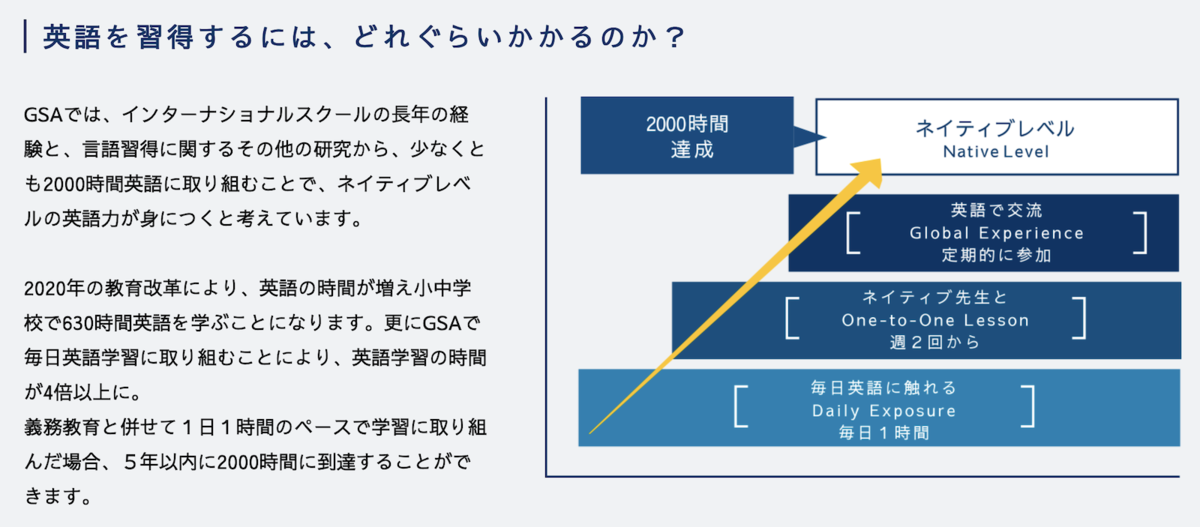 英語を習得するには、どれぐらいかかるのか？

GSAでは、インターナショナルスクールの長年の経験と、言語習得に関するその他の研究から、少なくとも2000時間英語に取り組むことで、ネイティブレベルの英語力が身につくと考えています。

2020年の教育改革により、英語の時間が増え小中学校で630時間英語を学ぶことになります。更にGSAで毎日英語学習に取り組むことにより、英語学習の時間が4倍以上に。
義務教育と併せて１日１時間のペースで学習に取り組んだ場合、５年以内に2000時間に到達することができます。

2000時間
達成

ネイティブレベル
Native Level

英語で交流
Global Experience
定期的に参加

ネイティブ先生と
One-to-One Lesson
週２回から

毎日英語に触れる
Daily Exposure
毎日１時間